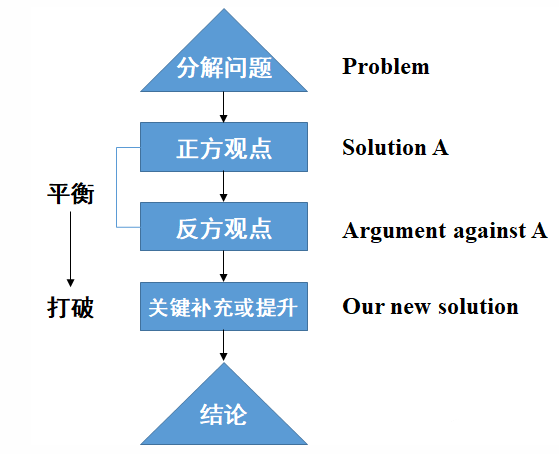 分解问题

Problem

正方观点

Solution A

平衡

反方观点

Argument against A

打破

关键补充或提升

Our new solution

结论